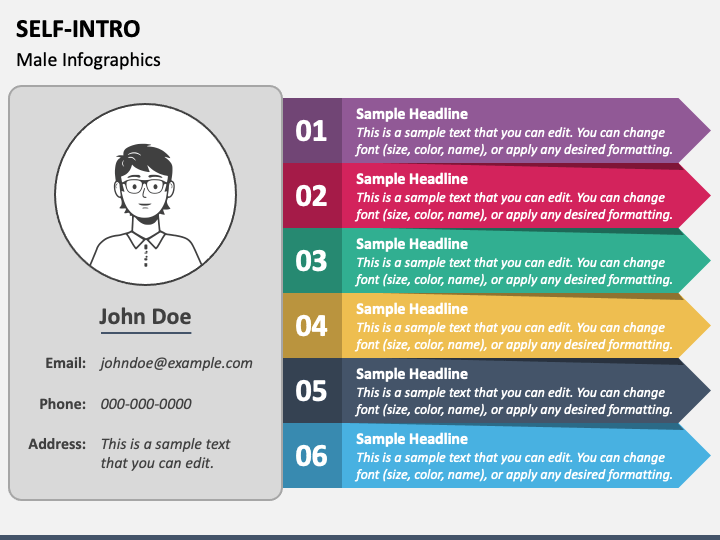 SELF-INTRO

Male Infographics

John Doe

Email: johndoe@example.com

Phone: 000-000-0000

Address: This is a sample text that you can edit.

01
Sample Headline
This is a sample text that you can edit. You can change font (size, color, name), or apply any desired formatting.

02
Sample Headline
This is a sample text that you can edit. You can change font (size, color, name), or apply any desired formatting.

03
Sample Headline
This is a sample text that you can edit. You can change font (size, color, name), or apply any desired formatting.

04
Sample Headline
This is a sample text that you can edit. You can change font (size, color, name), or apply any desired formatting.

05
Sample Headline
This is a sample text that you can edit. You can change font (size, color, name), or apply any desired formatting.

06
Sample Headline
This is a sample text that you can edit. You can change font (size, color, name), or apply any desired formatting.